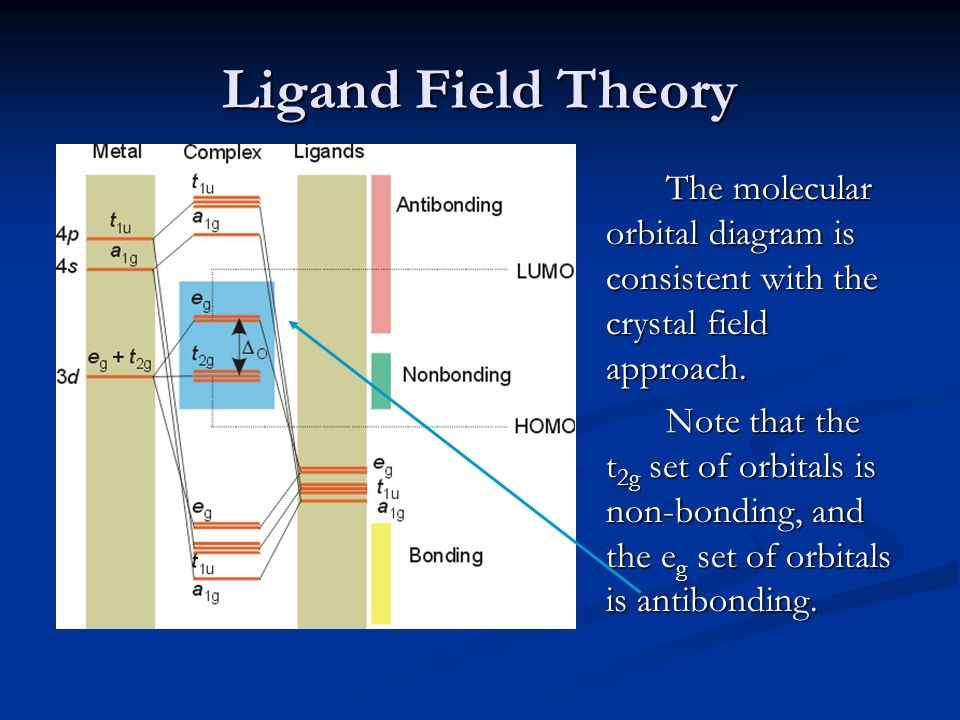 Ligand Field Theory

Metal Complex Ligands

$t_{1u}$

$a_{1g}$

Antibonding

4p $t_{1u}$

4s $a_{1g}$

LUMO

$e_g$

$\Delta_O$

$t_{2g}$

3d $e_g + t_{2g}$

Nonbonding

HOMO

$e_g$

$t_{1u}$

$a_{1g}$

$e_g$

$t_{1u}$

$a_{1g}$

Bonding

The molecular orbital diagram is consistent with the crystal field approach.

Note that the $t_{2g}$ set of orbitals is non-bonding, and the $e_g$ set of orbitals is antibonding.